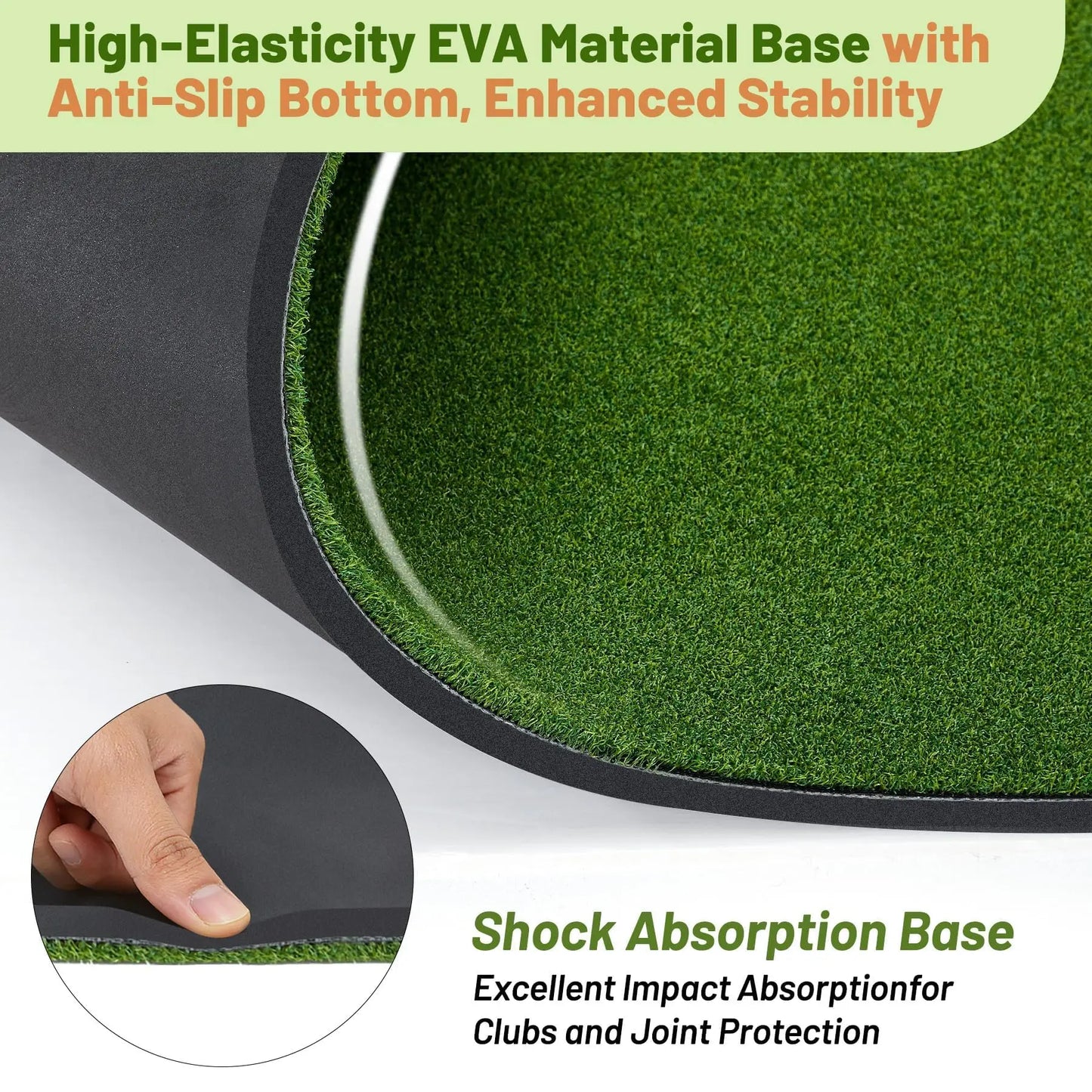 High-Elasticity EVA Material Base with Anti-Slip Bottom, Enhanced Stability

Shock Absorption Base

Excellent Impact Absorptionfor Clubs and Joint Protection